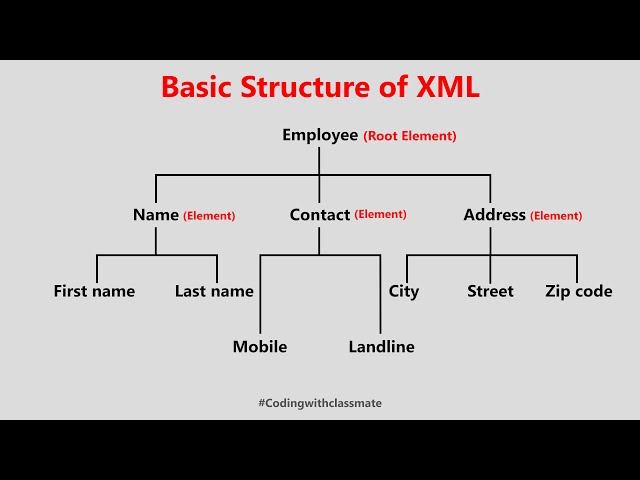 Basic Structure of XML

Employee (Root Element)

Name (Element)
Contact (Element)
Address (Element)

First name
Last name
City
Street
Zip code

Mobile
Landline

#Codingwithclassmate